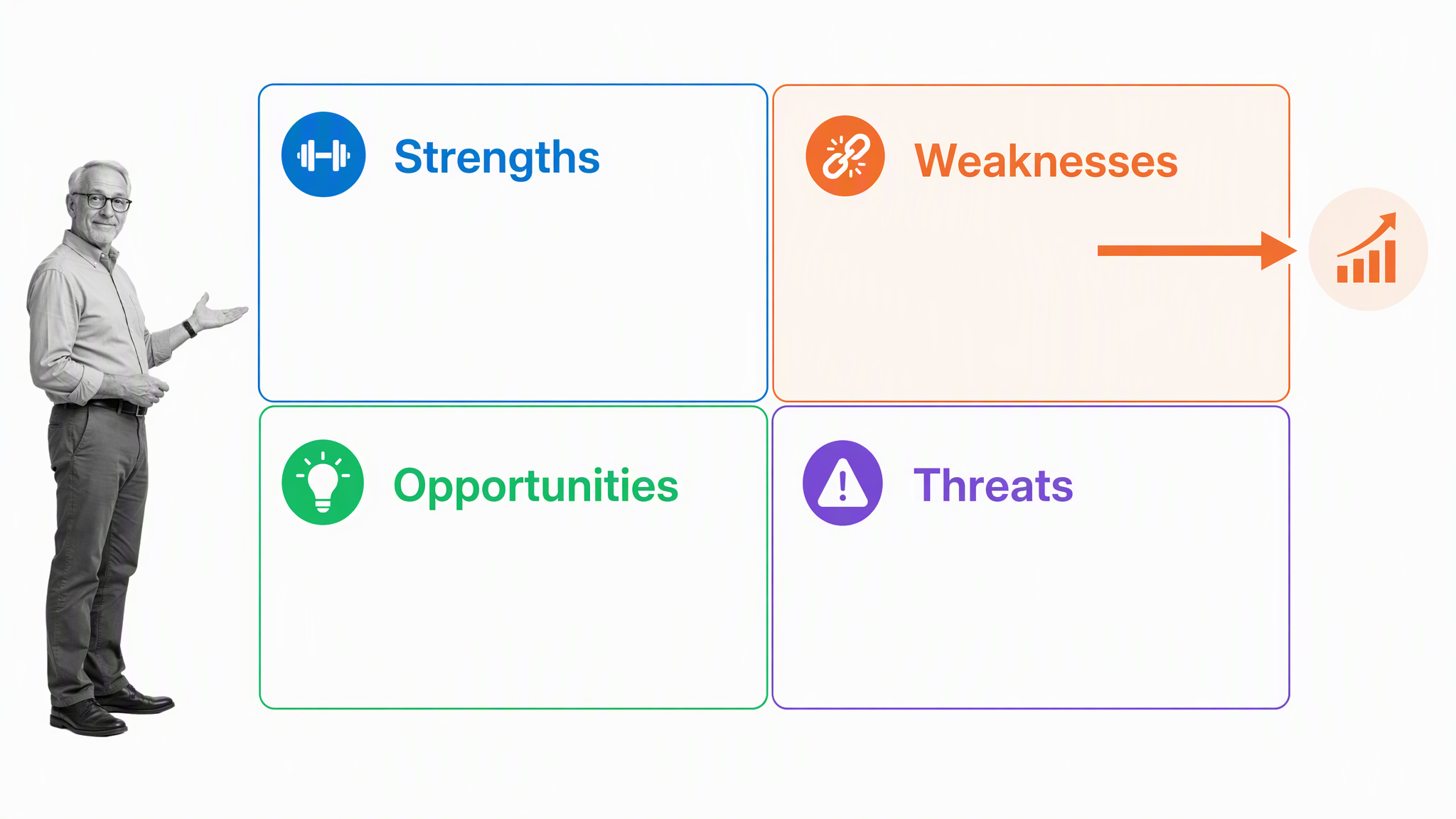 Strengths

Weaknesses

Opportunities

Threats